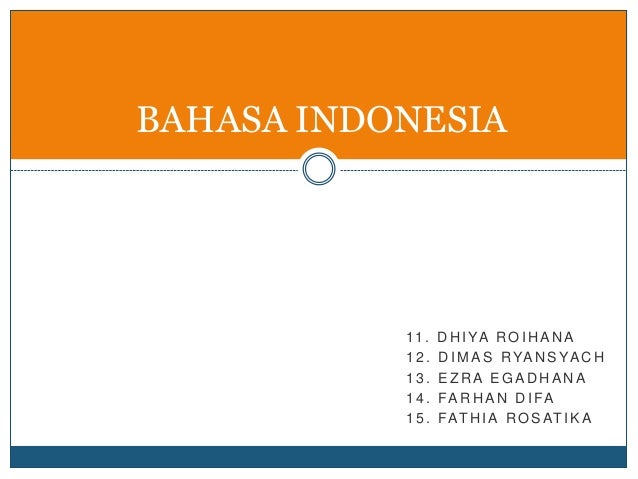 BAHASA INDONESIA

11. DHIYA ROIHANA
12. DIMAS RYANSYACH
13. EZRA EGADHANA
14. FARHAN DIFA
15. FATHIA ROSATIKA